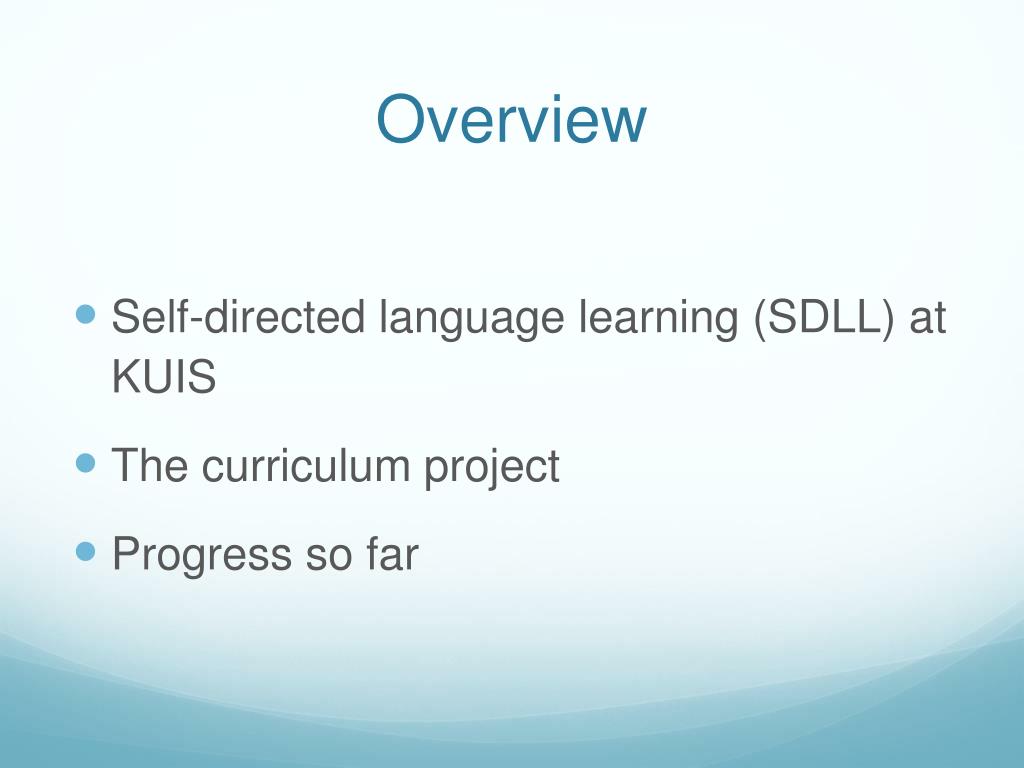 Overview

- Self-directed language learning (SDLL) at KUIS
- The curriculum project
- Progress so far